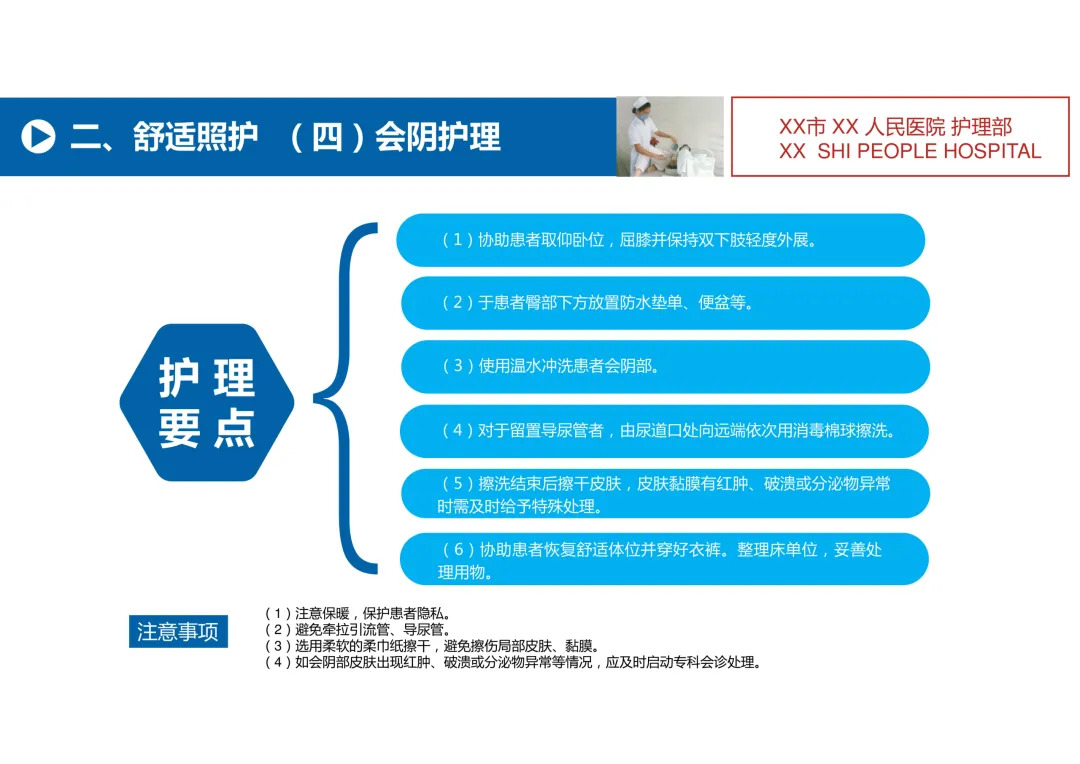 二、舒适照护 （四）会阴护理

XX市 XX 人民医院 护理部
XX SHI PEOPLE HOSPITAL

护理要点

（1）协助患者取仰卧位，屈膝并保持双下肢轻度外展。

（2）于患者臀部下方放置防水垫单、便盆等。

（3）使用温水冲洗患者会阴部。

（4）对于留置导尿管者，由尿道口处向远端依次用消毒棉球擦洗。

（5）擦洗结束后擦干皮肤，皮肤黏膜有红肿、破溃或分泌物异常时需及时给予特殊处理。

（6）协助患者恢复舒适体位并穿好衣裤。整理床单位，妥善处理用物。

注意事项

（1）注意保暖，保护患者隐私。
（2）避免牵拉引流管、导尿管。
（3）选用柔软的柔巾纸擦干，避免擦伤局部皮肤、黏膜。
（4）如会阴部皮肤出现红肿、破溃或分泌物异常等情况，应及时启动专科会诊处理。